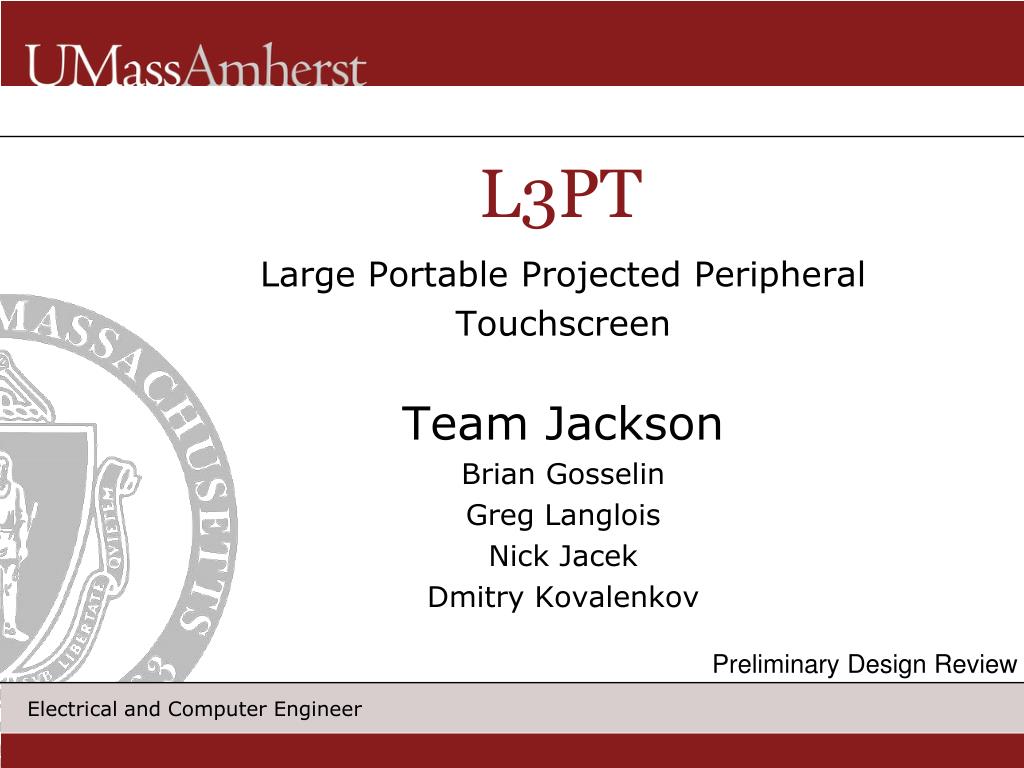 UMassAmherst

L3PT

Large Portable Projected Peripheral Touchscreen

Team Jackson

Brian Gosselin

Greg Langlois

Nick Jacek

Dmitry Kovalenkov

Preliminary Design Review

Electrical and Computer Engineer